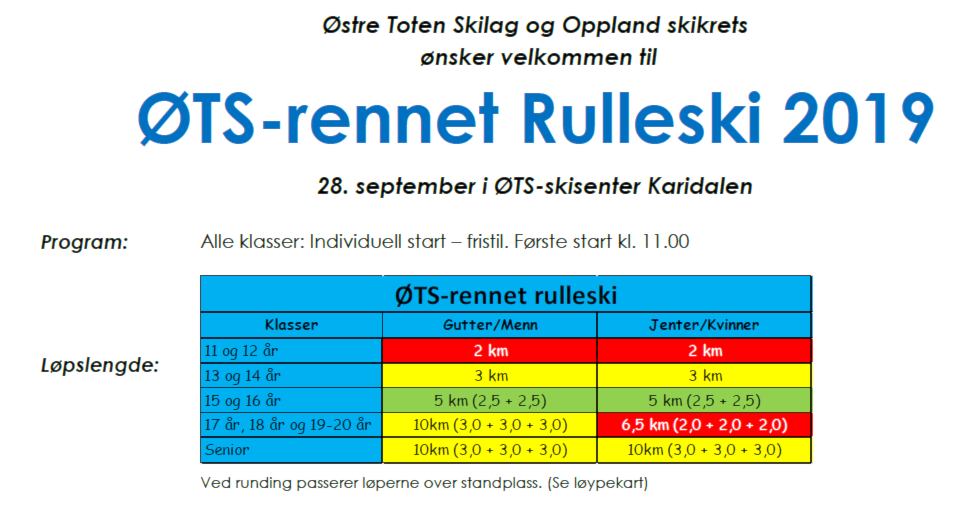 Østre Toten Skilag og Oppland skikrets
ønsker velkommen til

ØTS-rennet Rulleski 2019

28. september i ØTS-skisenter Karidalen

Program: Alle klasser: Individuell start – fristil. Første start kl. 11.00

Løpslengde:

| ØTS-rennet rulleski | | |
|---|---|---|
| Klasser | Gutter/Menn | Jenter/Kvinner |
| 11 og 12 år | 2 km | 2 km |
| 13 og 14 år | 3 km | 3 km |
| 15 og 16 år | 5 km (2,5 + 2,5) | 5 km (2,5 + 2,5) |
| 17 år, 18 år og 19-20 år | 10km (3,0 + 3,0 + 3,0) | 6,5 km (2,0 + 2,0 + 2,0) |
| Senior | 10km (3,0 + 3,0 + 3,0) | 10km (3,0 + 3,0 + 3,0) |

Ved runding passerer løperne over standplass. (Se løypekart)